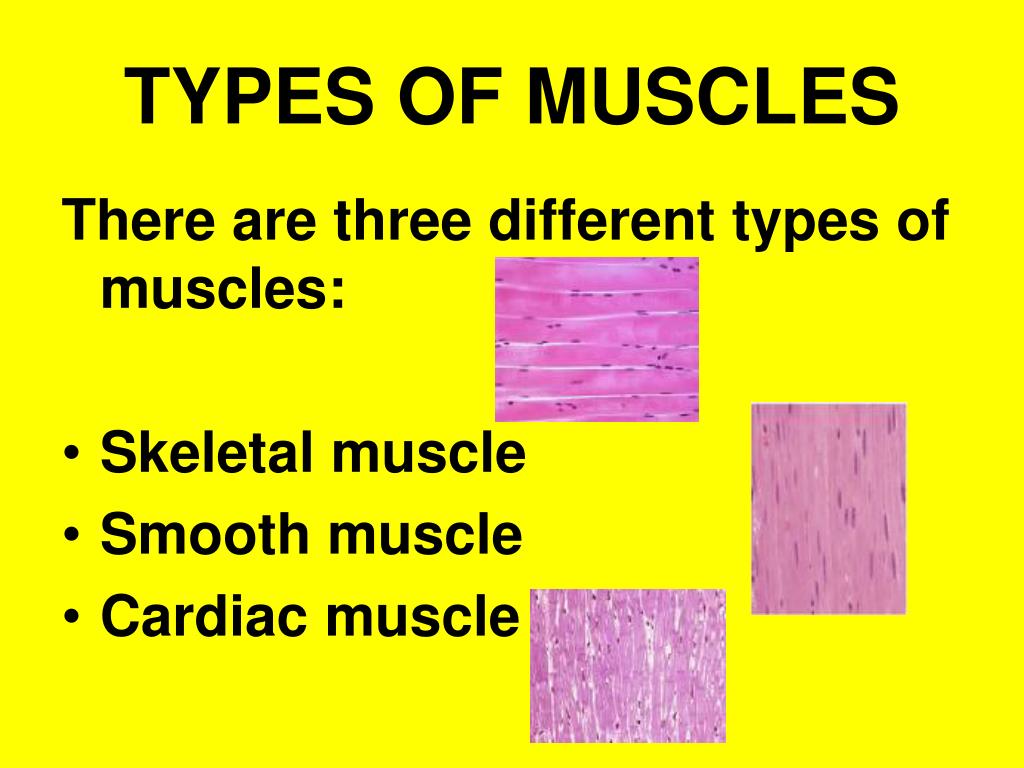 TYPES OF MUSCLES

There are three different types of muscles:

• Skeletal muscle
• Smooth muscle
• Cardiac muscle